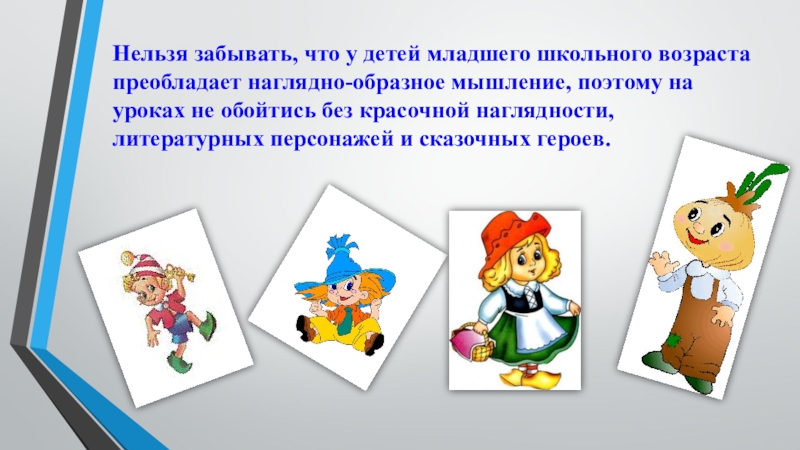 Нельзя забывать, что у детей младшего школьного возраста преобладает наглядно-образное мышление, поэтому на уроках не обойтись без красочной наглядности, литературных персонажей и сказочных героев.